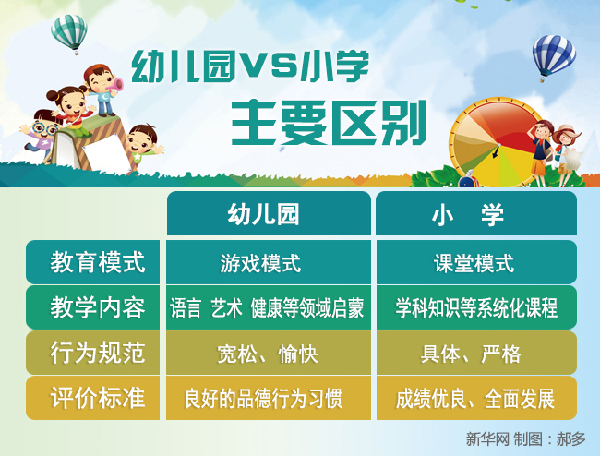 幼儿园VS小学
主要区别

|  | 幼儿园 | 小　学 |
|---|---|---|
| 教育模式 | 游戏模式 | 课堂模式 |
| 教学内容 | 语言 艺术 健康等领域启蒙 | 学科知识等系统化课程 |
| 行为规范 | 宽松、愉快 | 具体、严格 |
| 评价标准 | 良好的品德行为习惯 | 成绩优良、全面发展 |

新华网 制图：郝多